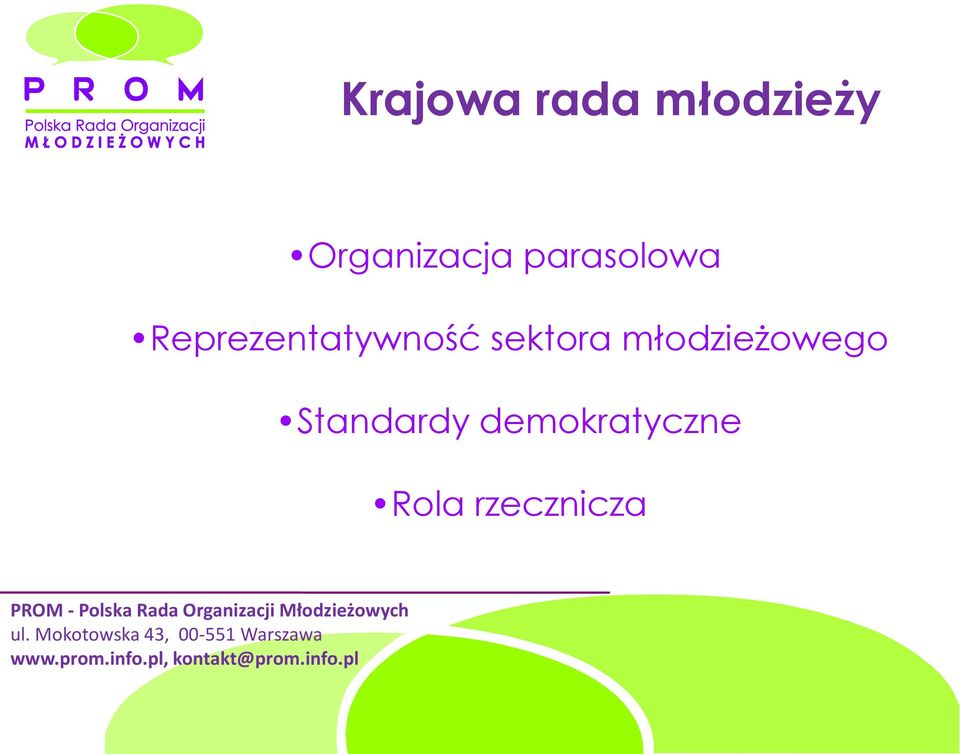 PROM
Polska Rada Organizacji
MŁODZIEŻOWYCH

Krajowa rada młodzieży

•Organizacja parasolowa

•Reprezentatywność sektora młodzieżowego

•Standardy demokratyczne

•Rola rzecznicza

PROM - Polska Rada Organizacji Młodzieżowych
ul. Mokotowska 43, 00-551 Warszawa
www.prom.info.pl, kontakt@prom.info.pl